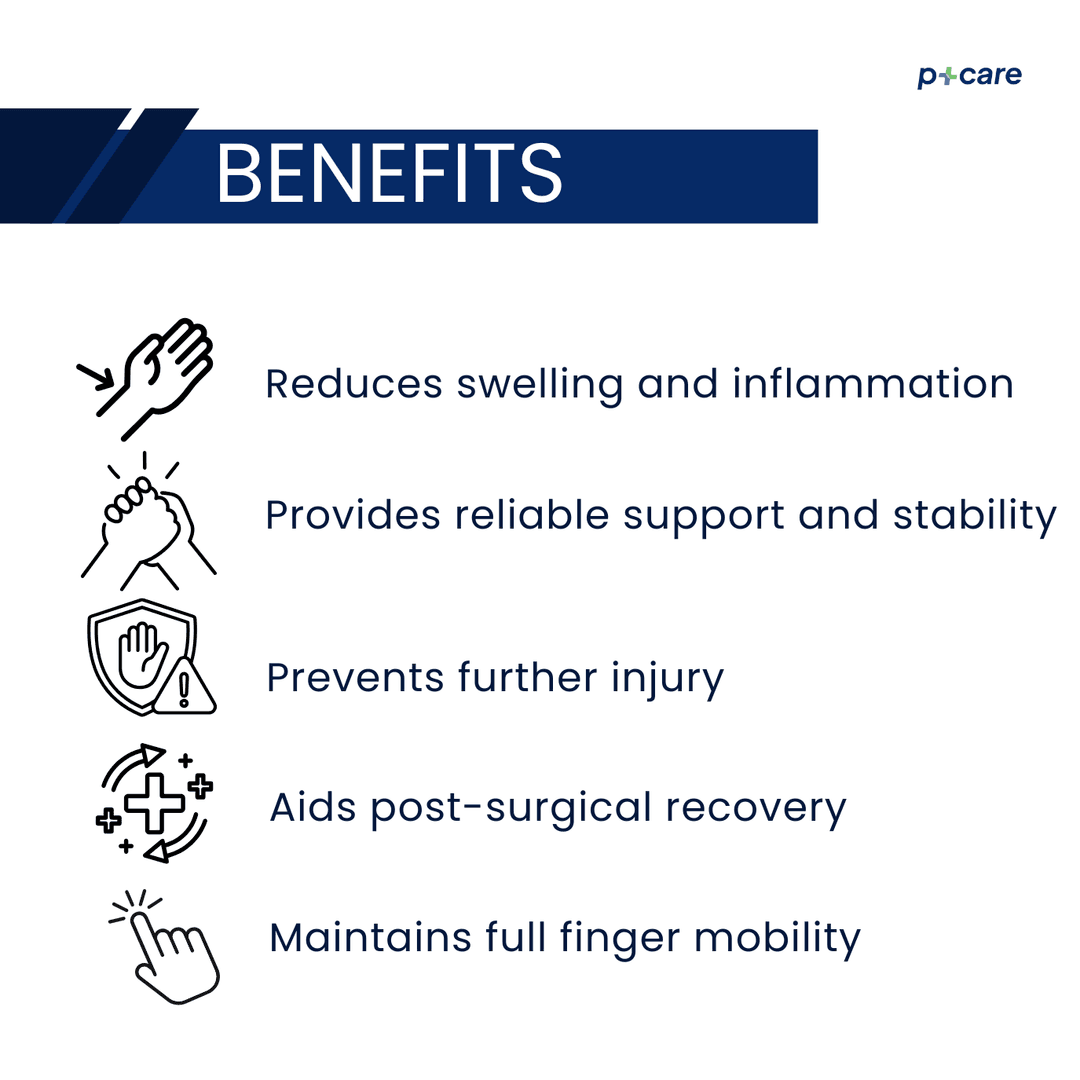 p+care

BENEFITS

Reduces swelling and inflammation

Provides reliable support and stability

Prevents further injury

Aids post-surgical recovery

Maintains full finger mobility